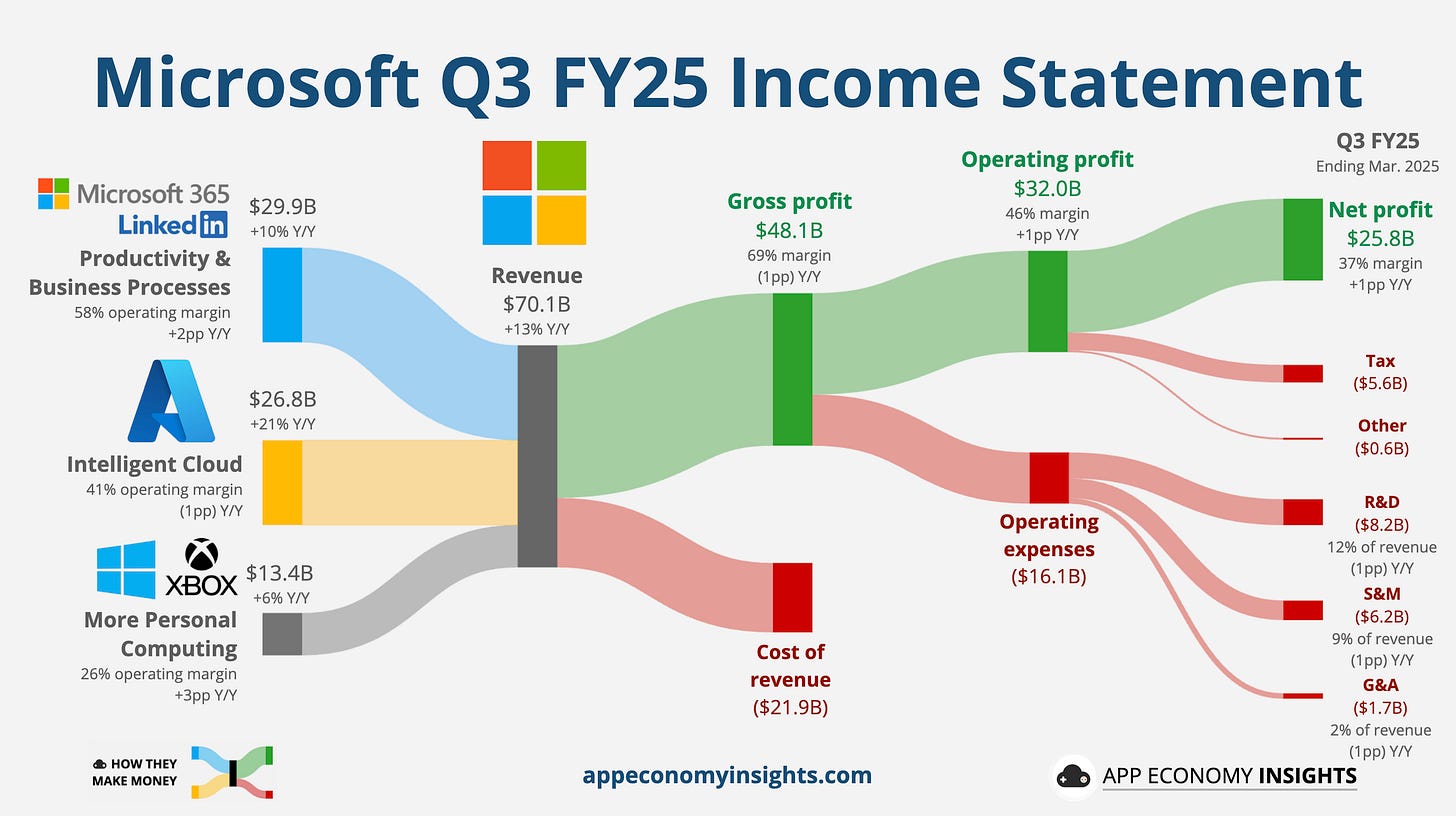 Microsoft Q3 FY25 Income Statement

Q3 FY25
Ending Mar. 2025

Microsoft 365
LinkedIn
$29.9B
+10% Y/Y
Productivity & Business Processes
58% operating margin
+2pp Y/Y

$26.8B
+21% Y/Y
Intelligent Cloud
41% operating margin
(1pp) Y/Y

XBOX
$13.4B
+6% Y/Y
More Personal Computing
26% operating margin
+3pp Y/Y

Revenue
$70.1B
+13% Y/Y

Gross profit
$48.1B
69% margin
(1pp) Y/Y

Cost of revenue
($21.9B)

Operating profit
$32.0B
46% margin
+1pp Y/Y

Operating expenses
($16.1B)

Net profit
$25.8B
37% margin
+1pp Y/Y

Tax
($5.6B)

Other
($0.6B)

R&D
($8.2B)
12% of revenue
(1pp) Y/Y

S&M
($6.2B)
9% of revenue
(1pp) Y/Y

G&A
($1.7B)
2% of revenue
(1pp) Y/Y

HOW THEY MAKE MONEY

appeconomyinsights.com

APP ECONOMY INSIGHTS